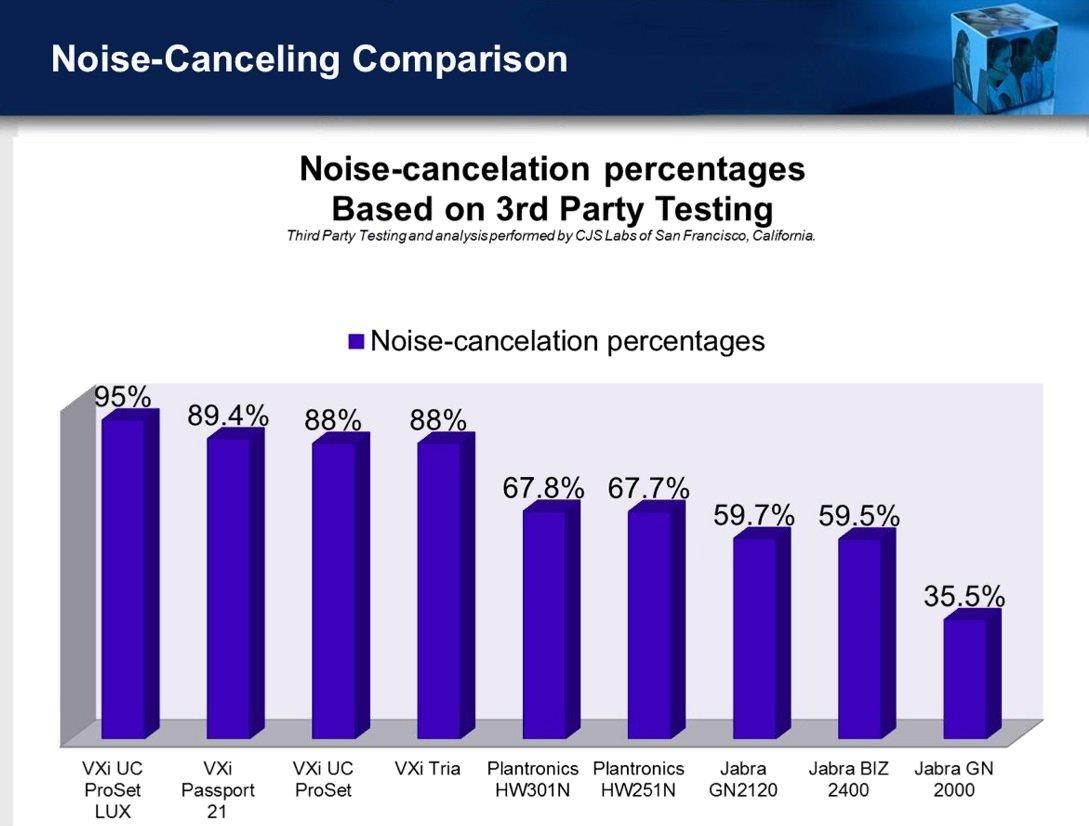 Noise-Canceling Comparison

Noise-cancelation percentages
Based on 3rd Party Testing
Third Party Testing and analysis performed by CJS Labs of San Francisco, California.

Noise-cancelation percentages

95%
89.4%
88%
88%
67.8%
67.7%
59.7%
59.5%
35.5%

VXi UC ProSet LUX
VXi Passport 21
VXi UC ProSet
VXi Tria
Plantronics HW301N
Plantronics HW251N
Jabra GN2120
Jabra BIZ 2400
Jabra GN 2000